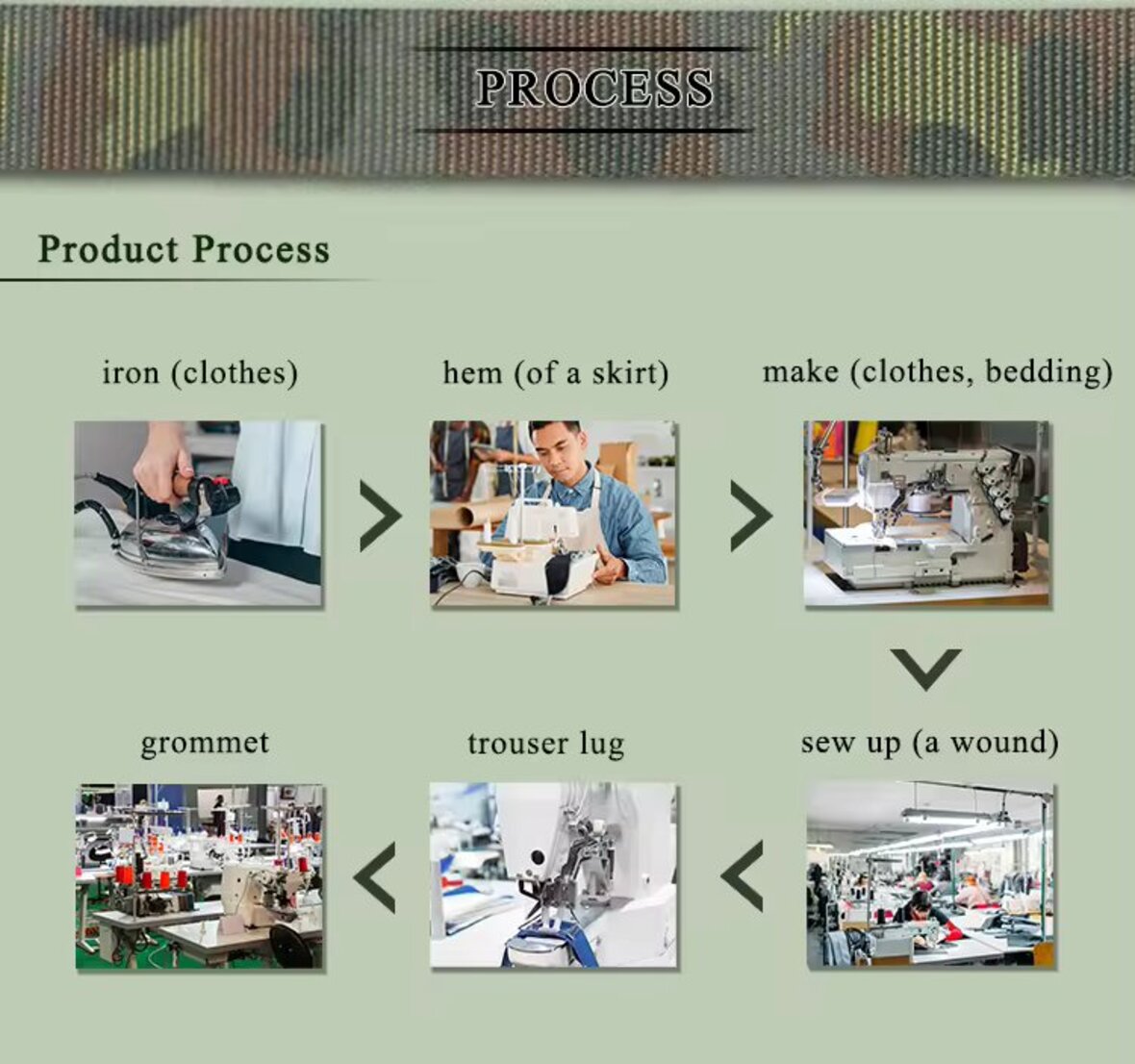 PROCESS

Product Process

iron (clothes)

hem (of a skirt)

make (clothes, bedding)

sew up (a wound)

trouser lug

grommet